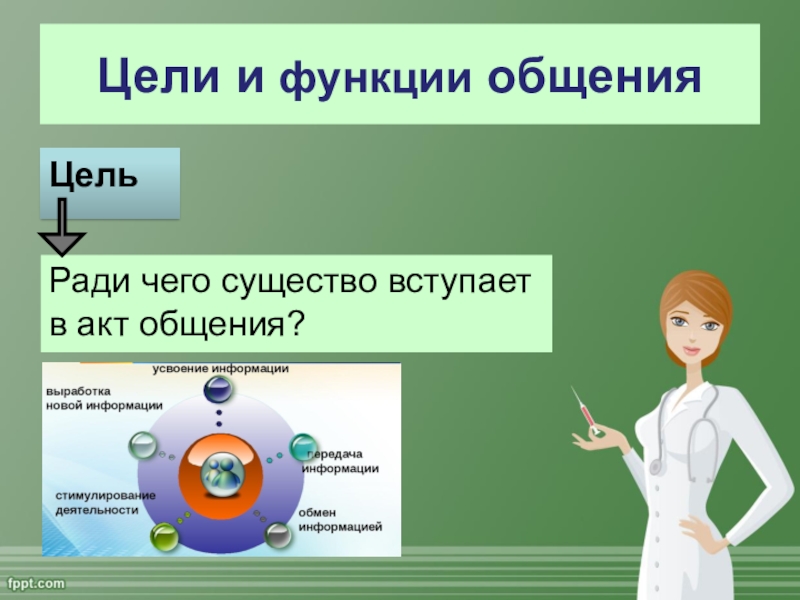 Цели и функции общения

Цель

Ради чего существо вступает в акт общения?

усвоение информации

выработка новой информации

передача информации

стимулирование деятельности

обмен информацией

fppt.com